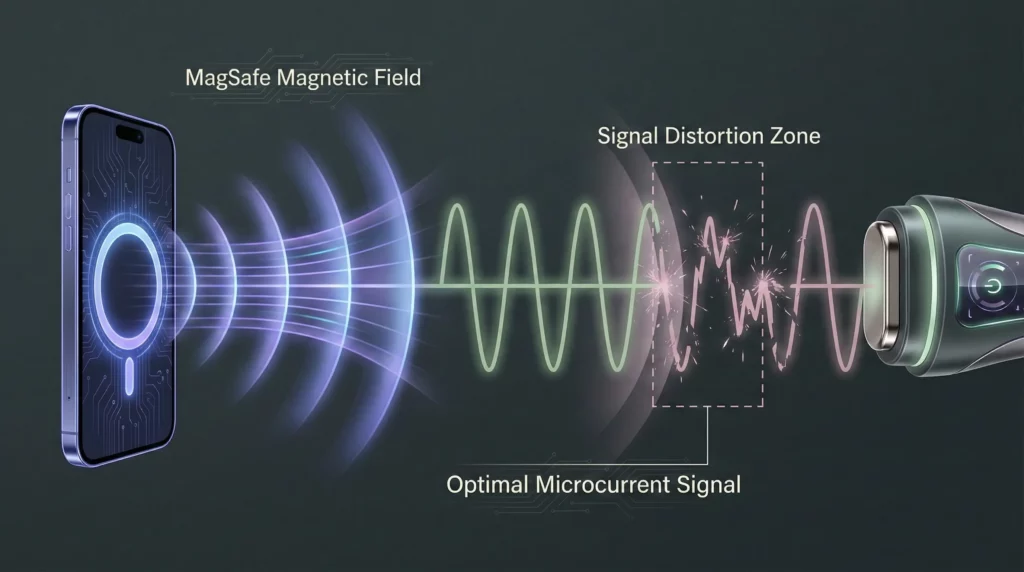 MagSafe Magnetic Field

Signal Distortion Zone

Optimal Microcurrent Signal